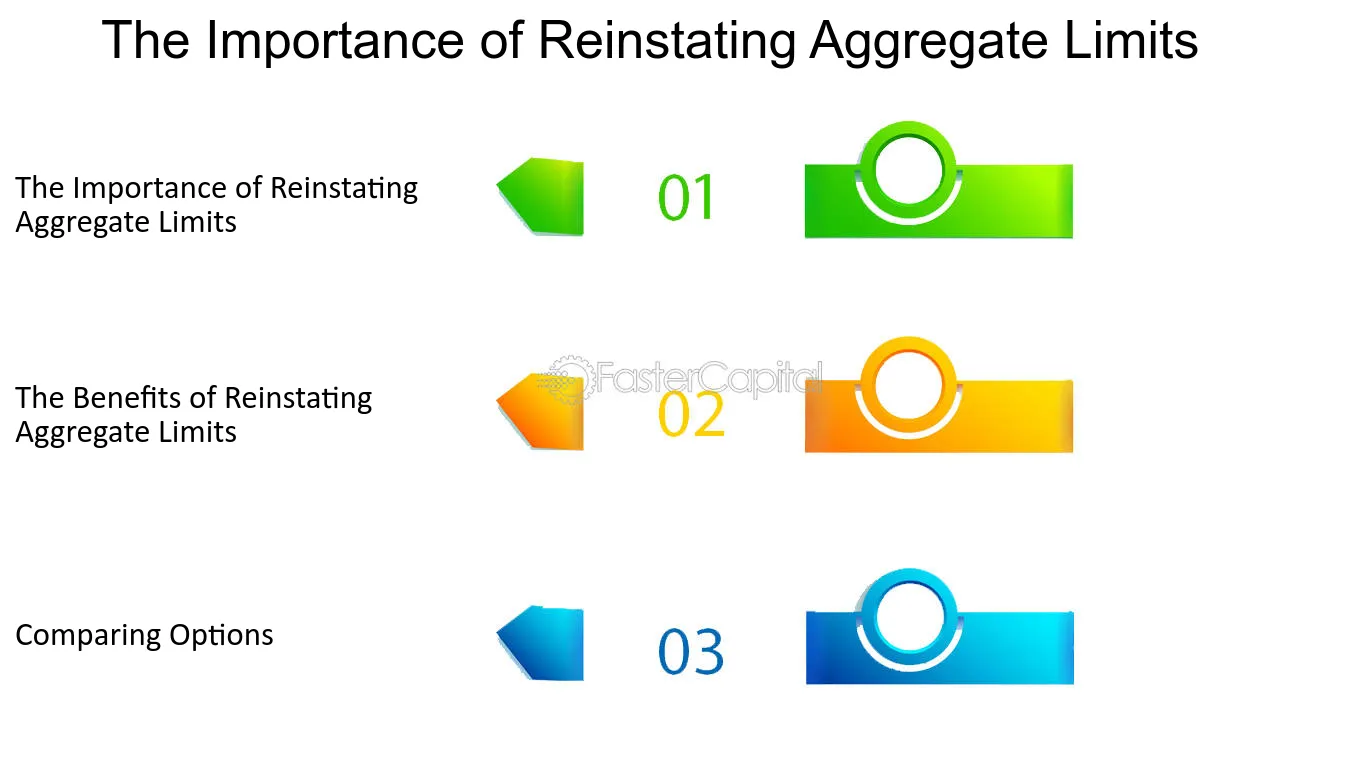 The Importance of Reinstating Aggregate Limits

The Importance of Reinstating Aggregate Limits

01

The Benefits of Reinstating Aggregate Limits

02

Comparing Options

03

FasterCapital